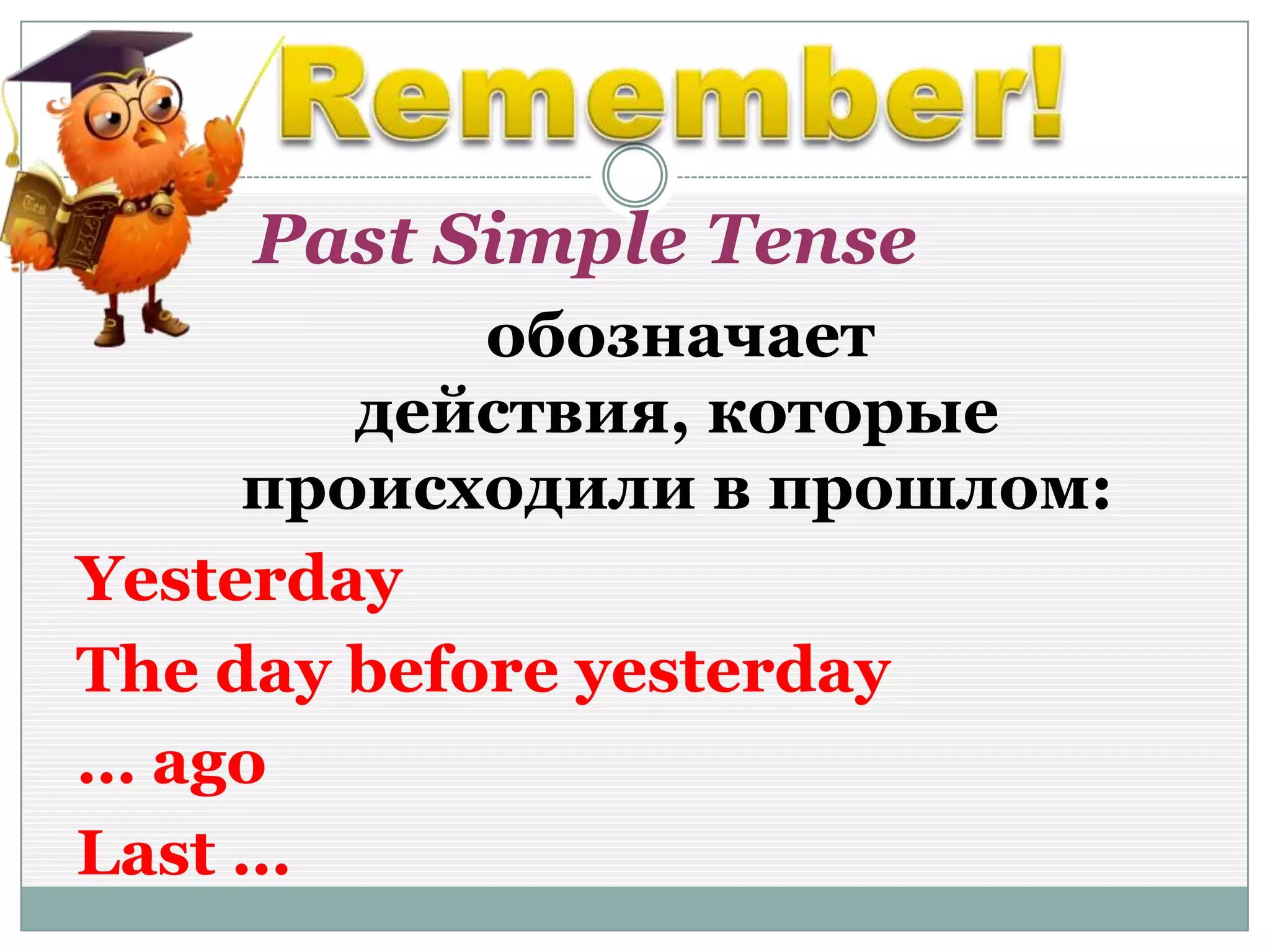 Remember!

Past Simple Tense

обозначает действия, которые происходили в прошлом:

Yesterday

The day before yesterday

… ago

Last …